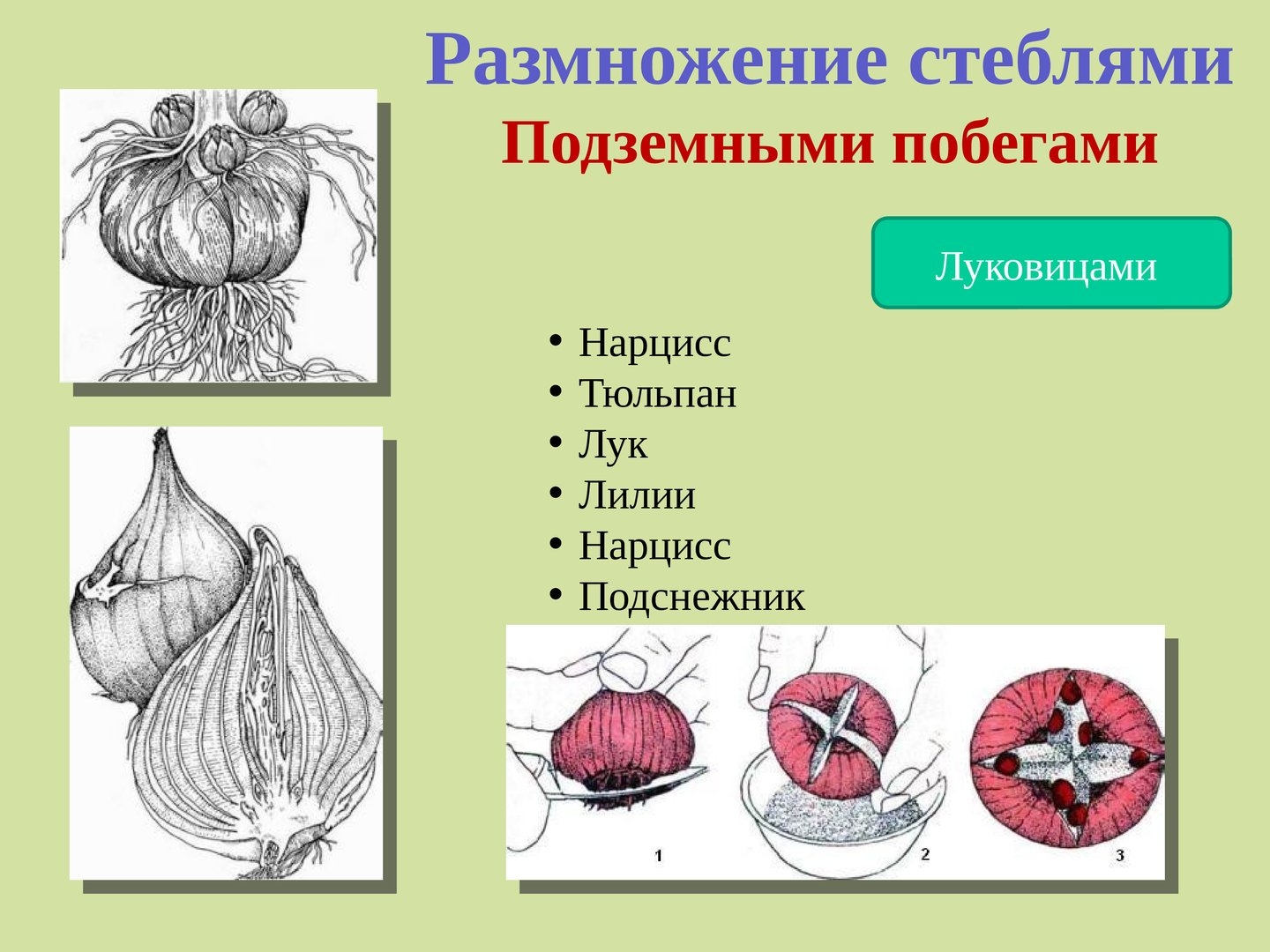 Размножение стеблями
Подземными побегами

Луковицами

• Нарцисс
• Тюльпан
• Лук
• Лилии
• Нарцисс
• Подснежник

1
2
3